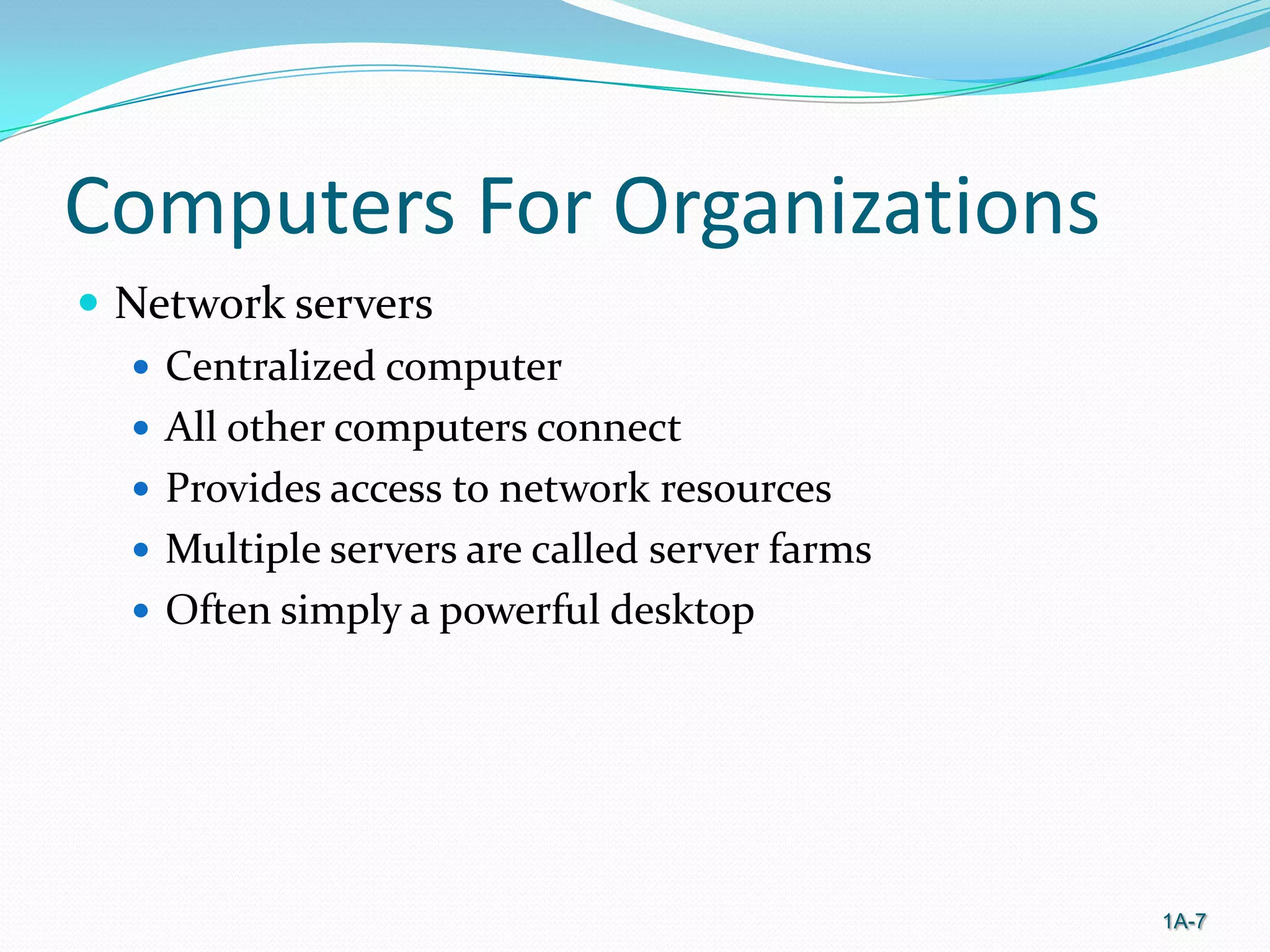 Computers For Organizations

- Network servers
  - Centralized computer
  - All other computers connect
  - Provides access to network resources
  - Multiple servers are called server farms
  - Often simply a powerful desktop

1A-7